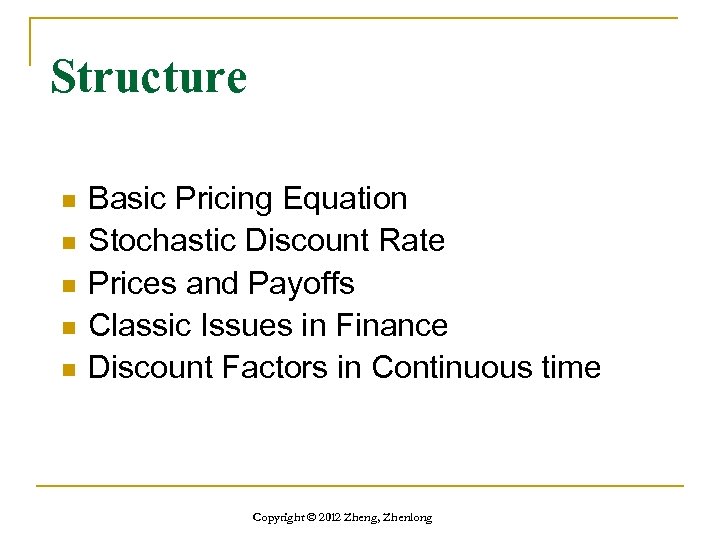 Structure

- Basic Pricing Equation
- Stochastic Discount Rate
- Prices and Payoffs
- Classic Issues in Finance
- Discount Factors in Continuous time

Copyright © 2012 Zheng, Zhenlong